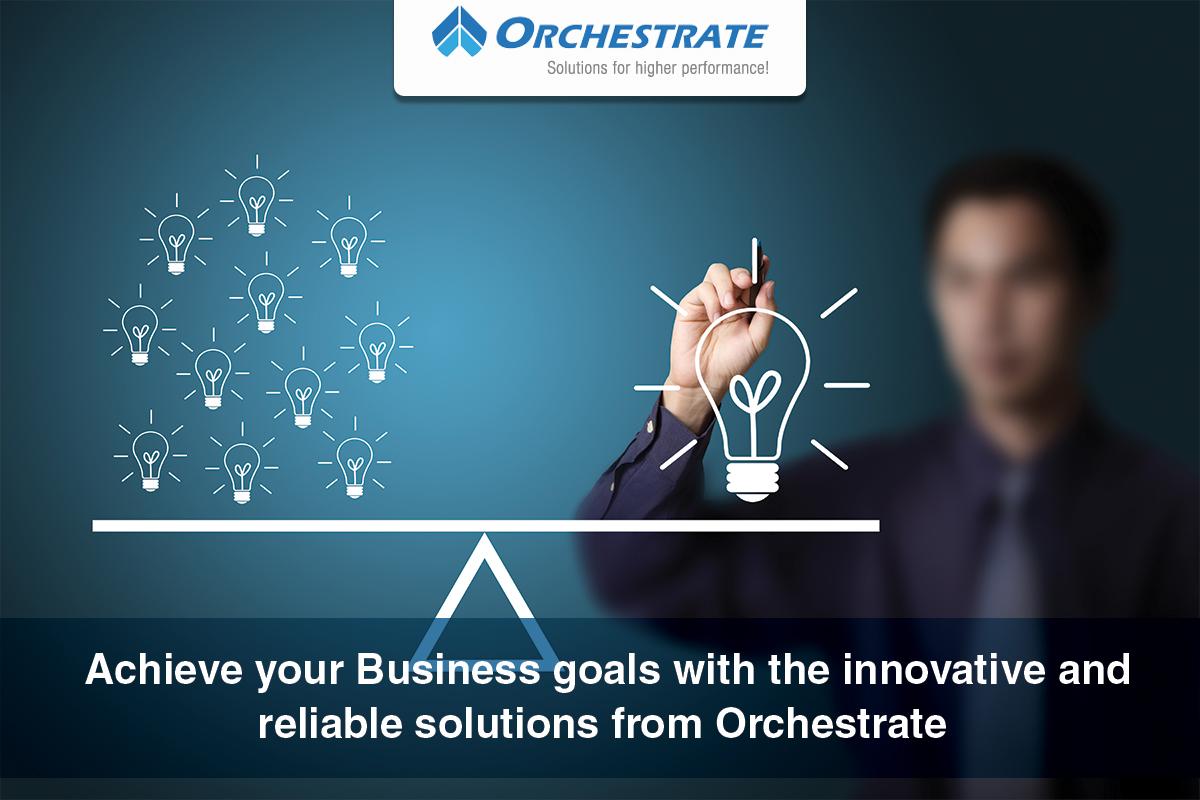 ORCHESTRATE
Solutions for higher performance!

Achieve your Business goals with the innovative and reliable solutions from Orchestrate